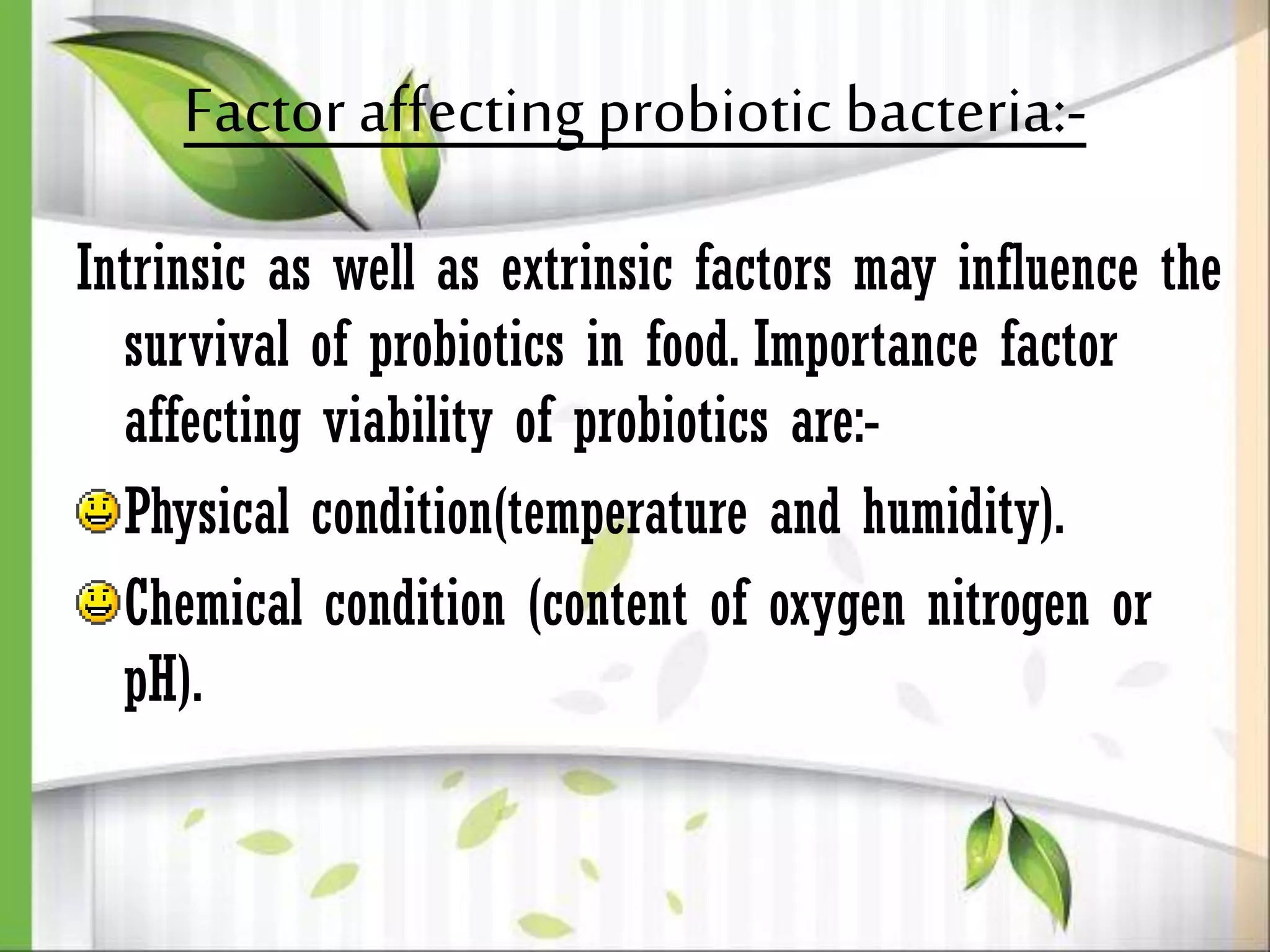 Factor affecting probiotic bacteria:-

Intrinsic as well as extrinsic factors may influence the survival of probiotics in food. Importance factor affecting viability of probiotics are:-

Physical condition(temperature and humidity).

Chemical condition (content of oxygen nitrogen or pH).